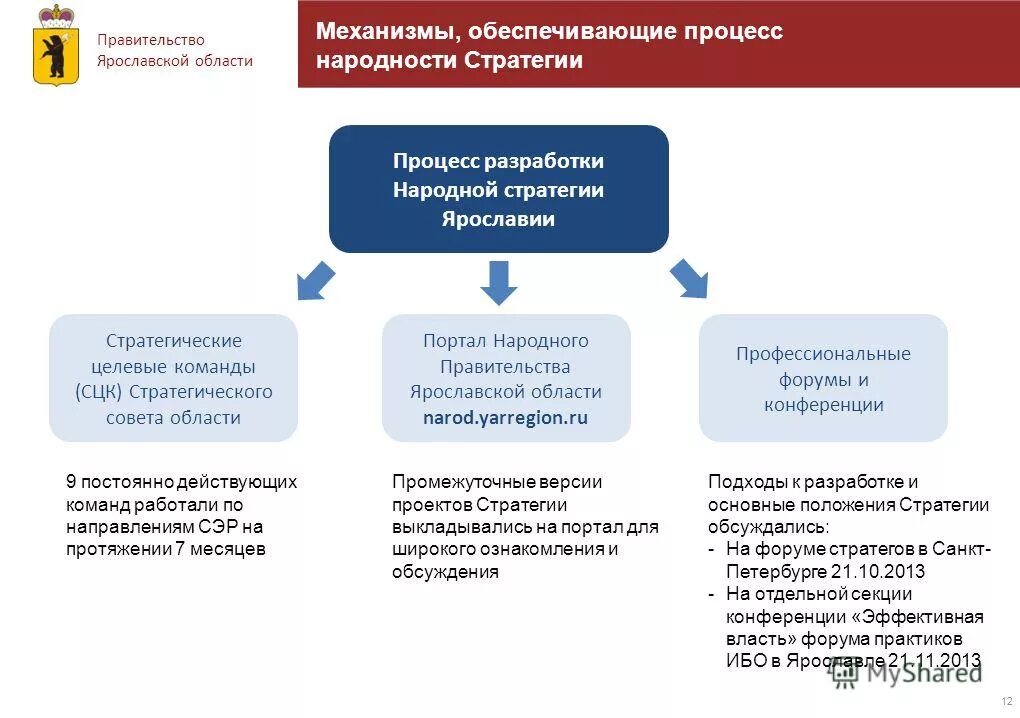 Правительство Ярославской области

Механизмы, обеспечивающие процесс народности Стратегии

Процесс разработки Народной стратегии Ярославии

Стратегические целевые команды (СЦК) Стратегического совета области

Портал Народного Правительства Ярославской области narod.yarregion.ru

Профессиональные форумы и конференции

9 постоянно действующих команд работали по направлениям СЭР на протяжении 7 месяцев

Промежуточные версии проектов Стратегии выкладывались на портал для широкого ознакомления и обсуждения

Подходы к разработке и основные положения Стратегии обсуждались:
- На форуме стратегов в Санкт-Петербурге 21.10.2013
- На отдельной секции конференции «Эффективная власть» форума практиков ИБО в Ярославле 21.11.2013

MyShared

12